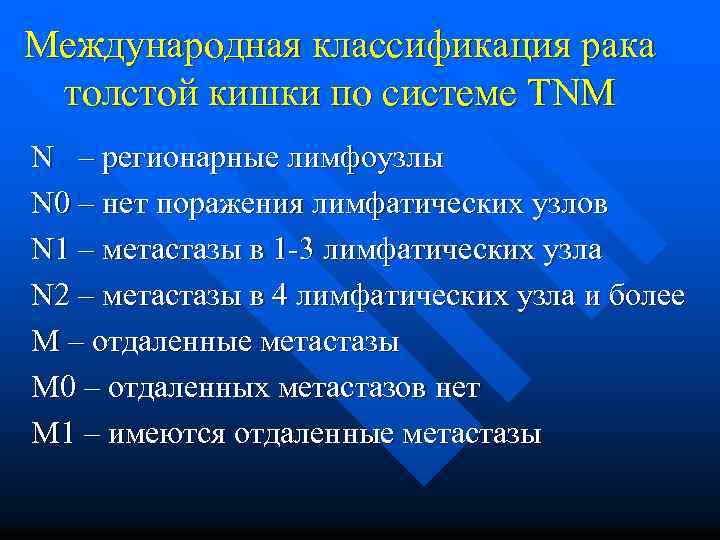 Международная классификация рака толстой кишки по системе TNM

N – регионарные лимфоузлы

N0 – нет поражения лимфатических узлов

N1 – метастазы в 1-3 лимфатических узла

N2 – метастазы в 4 лимфатических узла и более

M – отдаленные метастазы

M0 – отдаленных метастазов нет

M1 – имеются отдаленные метастазы